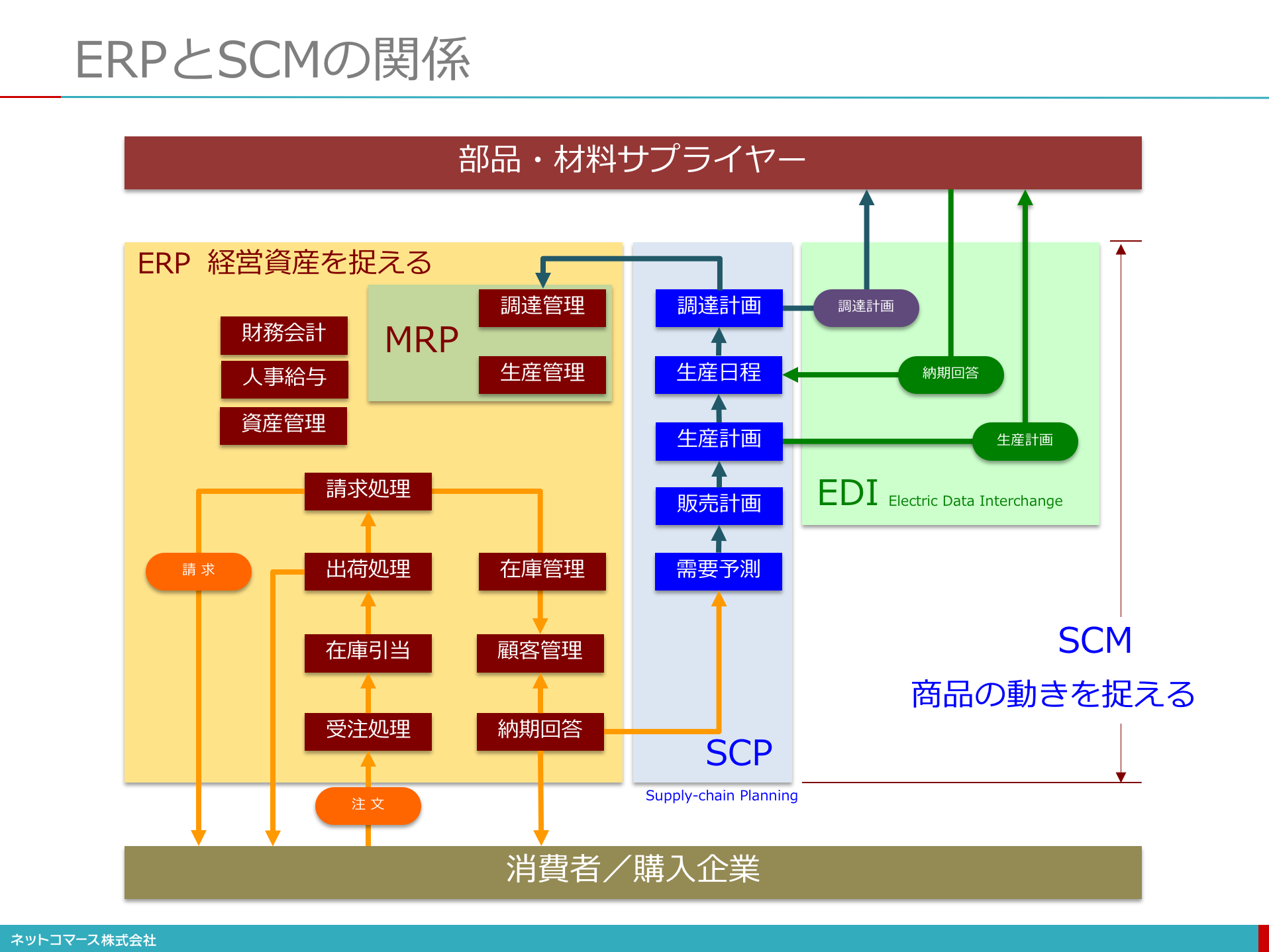 ERPとSCMの関係

部品・材料サプライヤー

ERP 経営資産を捉える

財務会計

人事給与

資産管理

MRP

調達管理

生産管理

請求処理

請 求

出荷処理

在庫管理

在庫引当

顧客管理

受注処理

納期回答

注 文

調達計画

生産日程

生産計画

販売計画

需要予測

SCP

Supply-chain Planning

調達計画

納期回答

生産計画

EDI Electric Data Interchange

SCM

商品の動きを捉える

消費者／購入企業

ネットコマース株式会社